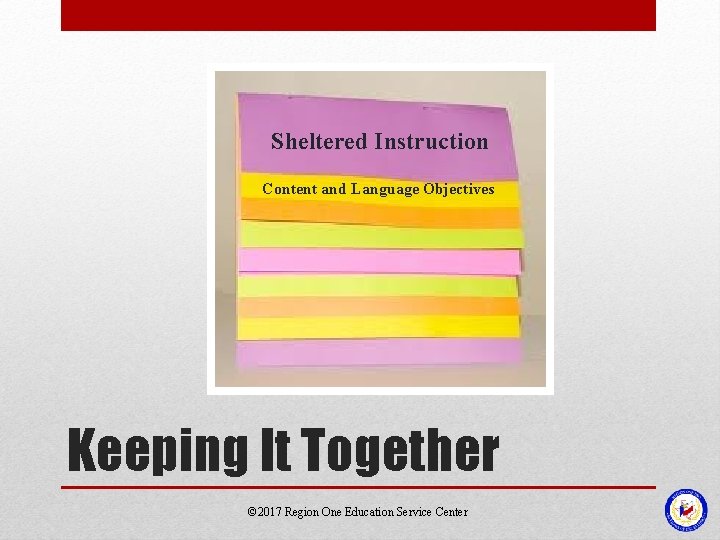 Sheltered Instruction

Content and Language Objectives

Keeping It Together

©2017 Region One Education Service Center